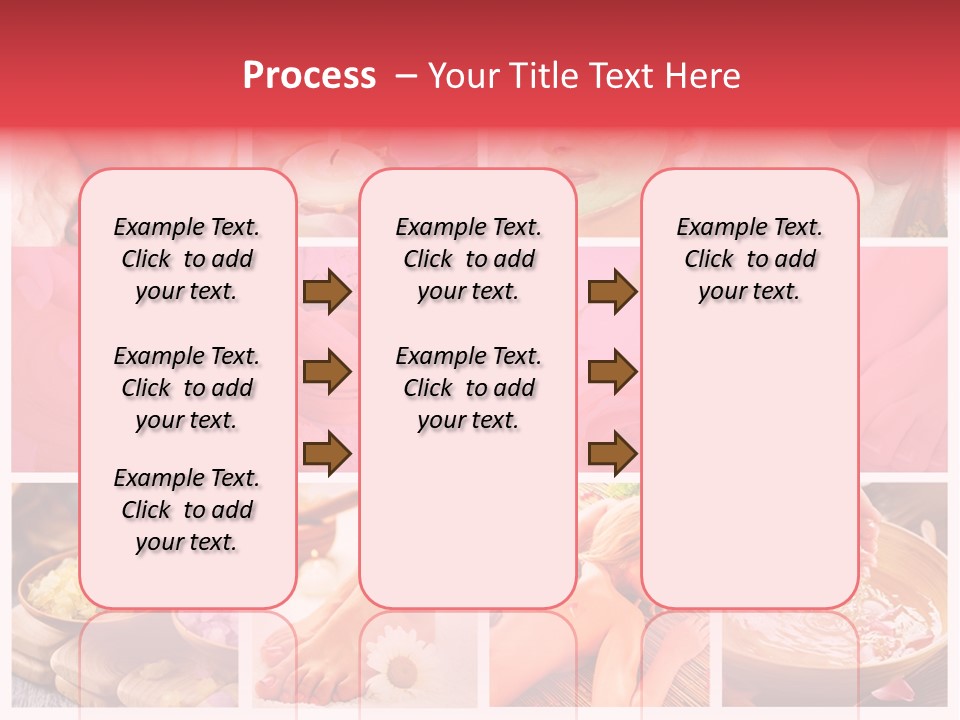 Process – Your Title Text Here

Example Text. Click to add your text.

Example Text. Click to add your text.

Example Text. Click to add your text.

Example Text. Click to add your text.

Example Text. Click to add your text.

Example Text. Click to add your text.